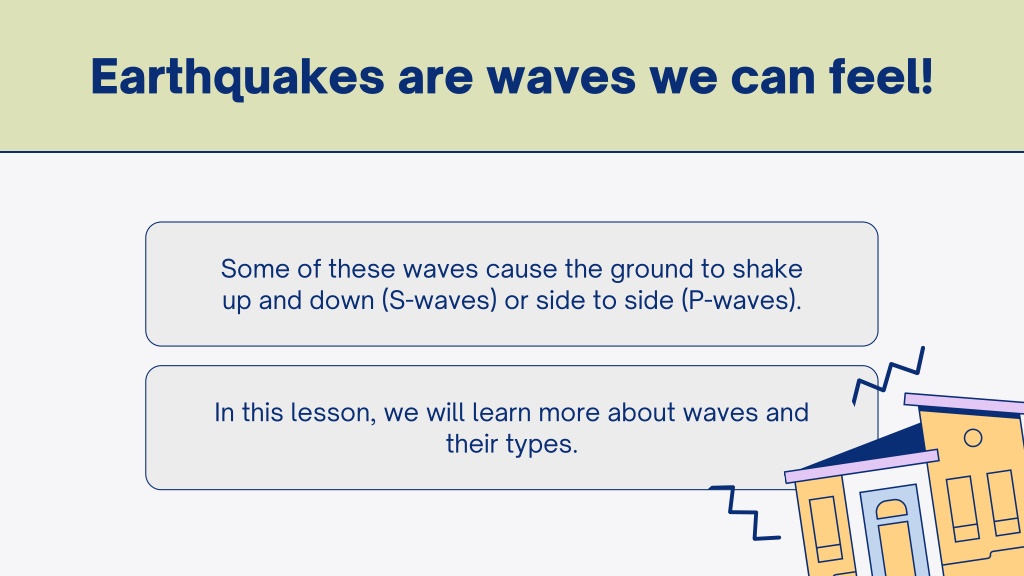 Earthquakes are waves we can feel!

Some of these waves cause the ground to shake up and down (S-waves) or side to side (P-waves).

In this lesson, we will learn more about waves and their types.